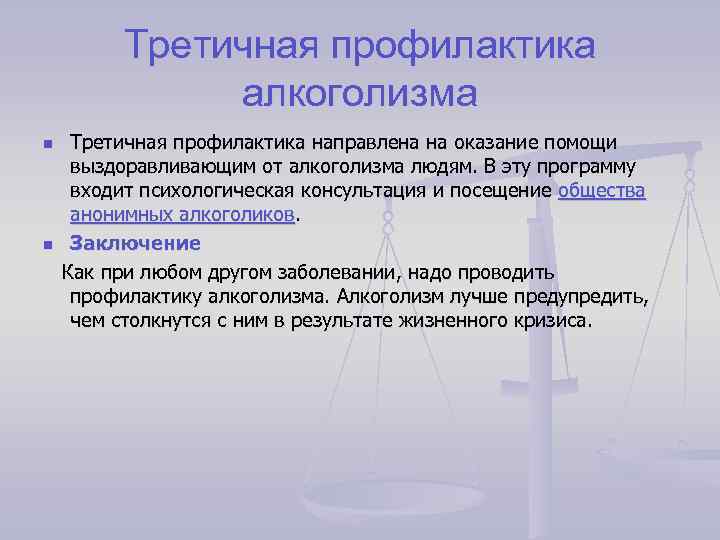 Третичная профилактика алкоголизма

Третичная профилактика направлена на оказание помощи выздоравливающим от алкоголизма людям. В эту программу входит психологическая консультация и посещение общества анонимных алкоголиков.

Заключение

Как при любом другом заболевании, надо проводить профилактику алкоголизма. Алкоголизм лучше предупредить, чем столкнутся с ним в результате жизненного кризиса.